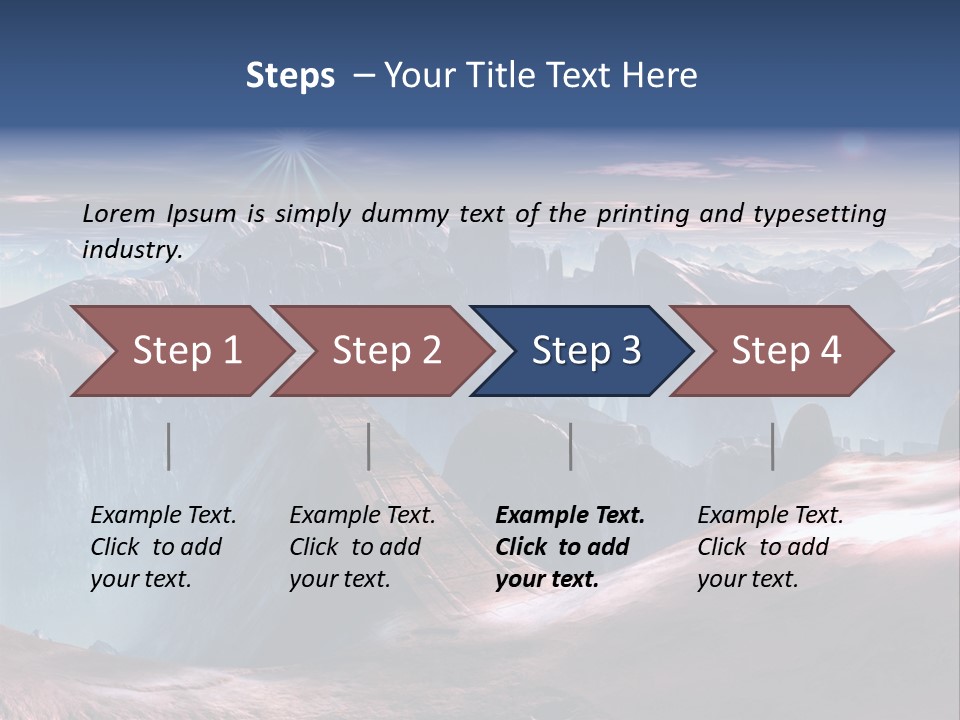 Steps – Your Title Text Here

Lorem Ipsum is simply dummy text of the printing and typesetting industry.

Step 1

Step 2

Step 3

Step 4

Example Text. Click to add your text.

Example Text. Click to add your text.

Example Text. Click to add your text.

Example Text. Click to add your text.